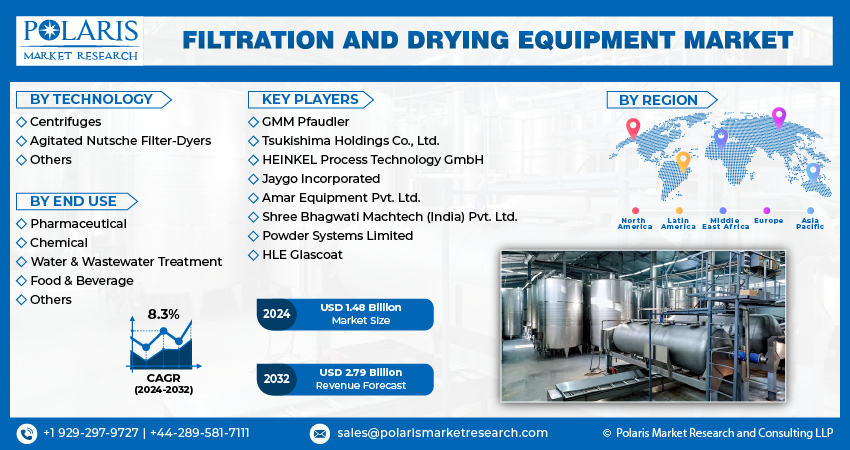 POLARIS
MARKET RESEARCH

FILTRATION AND DRYING EQUIPMENT MARKET

BY TECHNOLOGY
Centrifuges
Agitated Nutsche Filter-Dyers
Others

BY END USE
Pharmaceutical
Chemical
Water & Wastewater Treatment
Food & Beverage
Others

8.3%
CAGR
(2024-2032)

KEY PLAYERS
GMM Pfaudler
Tsukishima Holdings Co., Ltd.
HEINKEL Process Technology GmbH
Jaygo Incorporated
Amar Equipment Pvt. Ltd.
Shree Bhagwati Machtech (India) Pvt. Ltd.
Powder Systems Limited
HLE Glascoat

2024 USD 1.48 Billion Market Size

2032 USD 2.79 Billion Revenue Forecast

BY REGION
North America
Latin America
Middle East Africa
Europe
Asia Pacific

+1 929-297-9727 | +44-289-581-7111
sales@polarismarketresearch.com
© Polaris Market Research and Consulting LLP